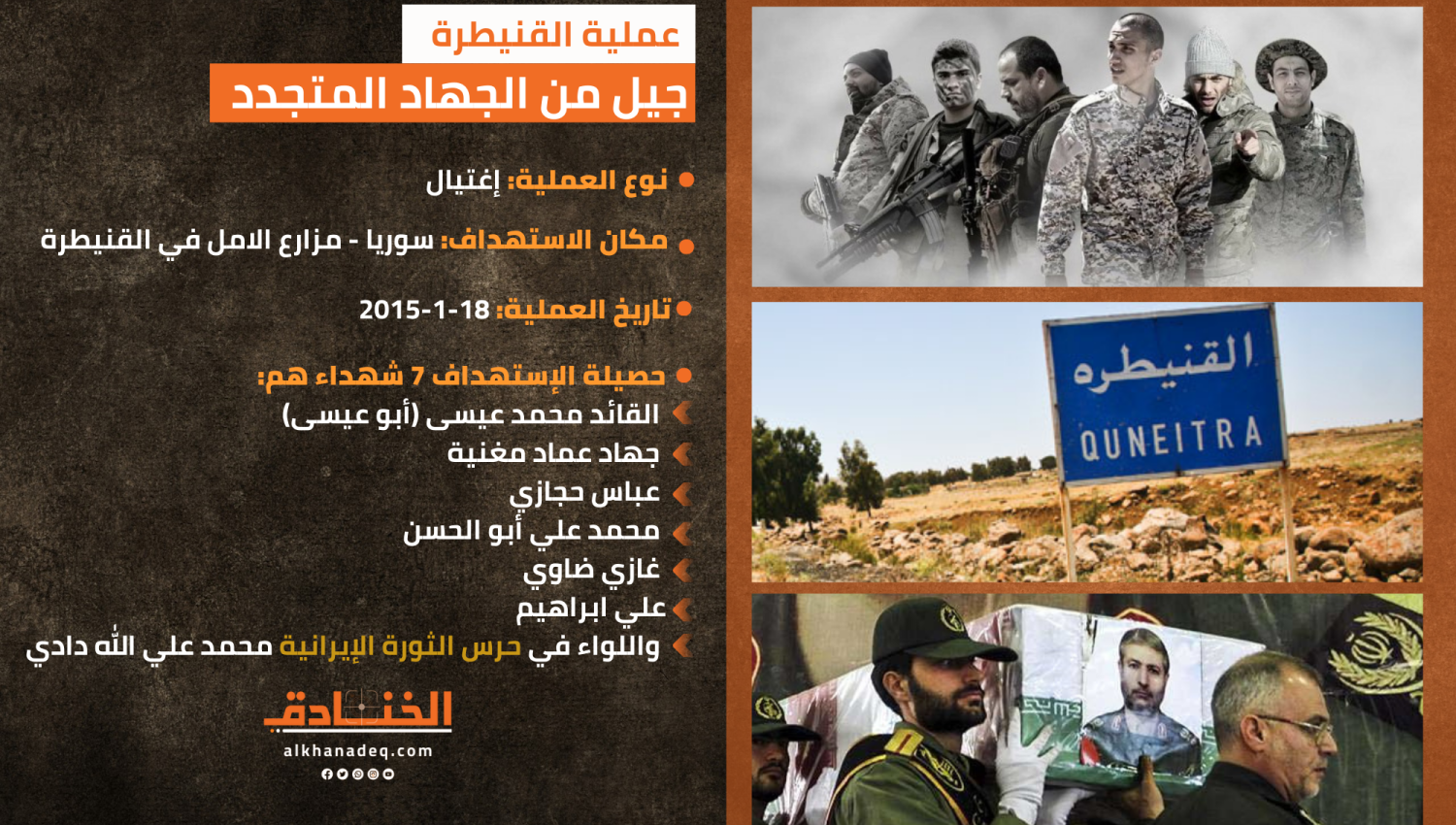 عملية القنيطرة
جيل من الجهاد المتجدد

نوع العملية: إغتيال

مكان الاستهداف: سوريا - مزارع الامل في القنيطرة

تاريخ العملية: 18-1-2015

حصيلة الإستهداف 7 شهداء هم:
القائد محمد عيسى (أبو عيسى)
جهاد عماد مغنية
عباس حجازي
محمد علي أبو الحسن
غازي ضاوي
علي ابراهيم
واللواء في حرس الثورة الإيرانية محمد علي الله دادي

الخنادق
alkhanadeq.com

القنيطره
QUNEITRA